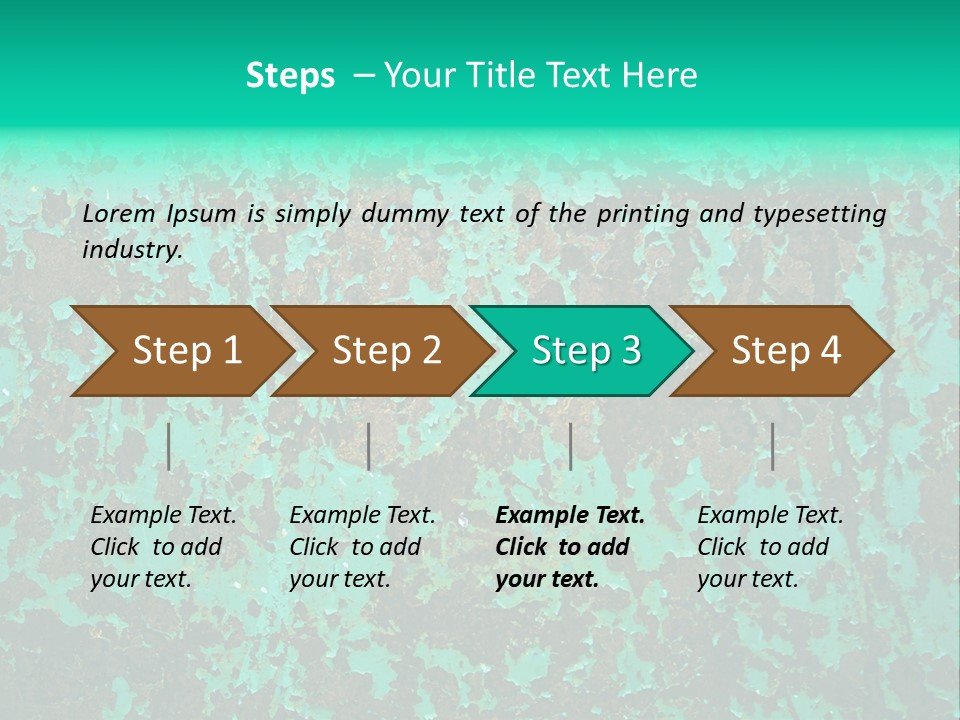 Steps – Your Title Text Here

Lorem Ipsum is simply dummy text of the printing and typesetting industry.

Step 1

Step 2

Step 3

Step 4

Example Text. Click to add your text.

Example Text. Click to add your text.

Example Text. Click to add your text.

Example Text. Click to add your text.